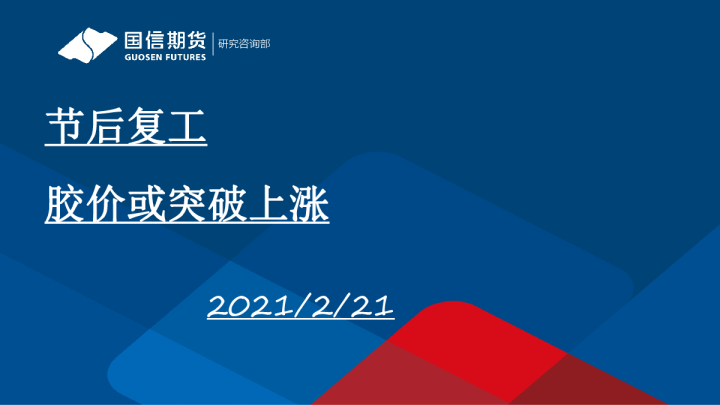 国信期货
GUOSEN FUTURES
研究咨询部

节后复工

胶价或突破上涨

2021/2/21